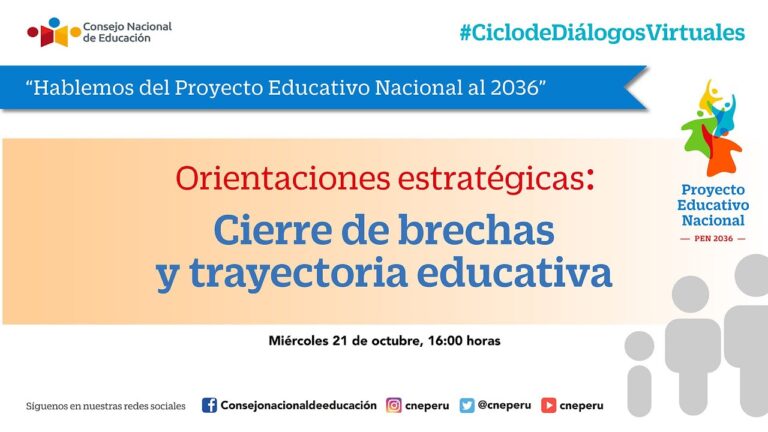 Consejo Nacional de Educación

#CiclodeDiálogosVirtuales

"Hablemos del Proyecto Educativo Nacional al 2036"

Proyecto Educativo Nacional
— PEN 2036 —

Orientaciones estratégicas:

Cierre de brechas y trayectoria educativa

Miércoles 21 de octubre, 16:00 horas

Síguenos en nuestras redes sociales Consejonacionaldeeducación cneperu @cneperu cneperu